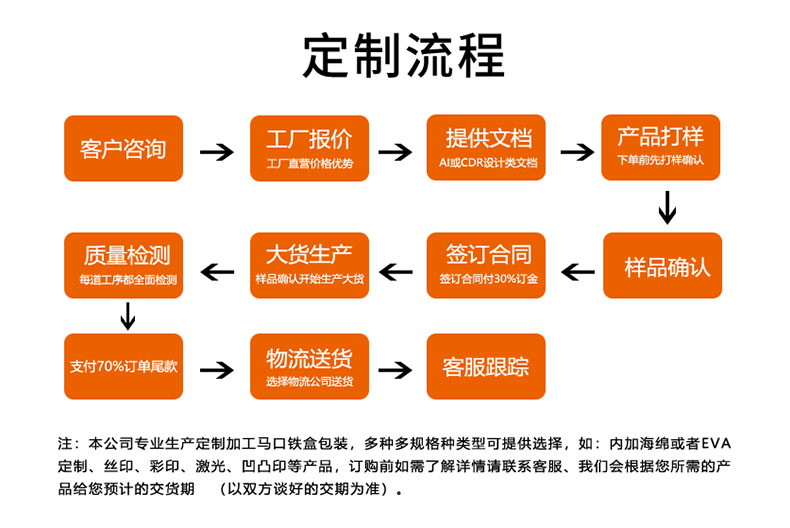 定制流程

客户咨询

工厂报价
工厂直营价格优势

提供文档
AI或CDR设计类文档

产品打样
下单前先打样确认

样品确认

签订合同
签订合同付30%订金

大货生产
样品确认开始生产大货

质量检测
每道工序都全面检测

支付70%订单尾款

物流送货
选择物流公司送货

客服跟踪

注：本公司专业生产定制加工马口铁盒包装，多种多规格种类型可提供选择，如：内加海绵或者EVA定制、丝印、彩印、激光、凹凸印等产品，订购前如需了解详情请联系客服、我们会根据您所需的产品给您预计的交货期 （以双方谈好的交期为准）。